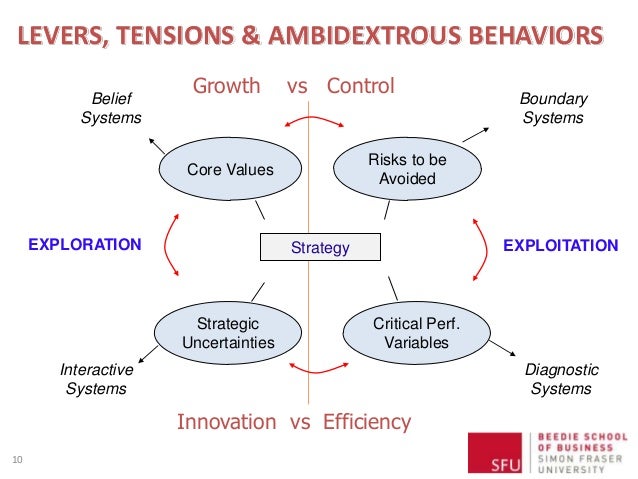 LEVERS, TENSIONS & AMBIDEXTROUS BEHAVIORS

Growth vs Control

Belief Systems

Boundary Systems

Core Values

Risks to be Avoided

EXPLORATION

Strategy

EXPLOITATION

Strategic Uncertainties

Critical Perf. Variables

Interactive Systems

Diagnostic Systems

Innovation vs Efficiency

10

SFU

BEEDIE SCHOOL OF BUSINESS
SIMON FRASER UNIVERSITY